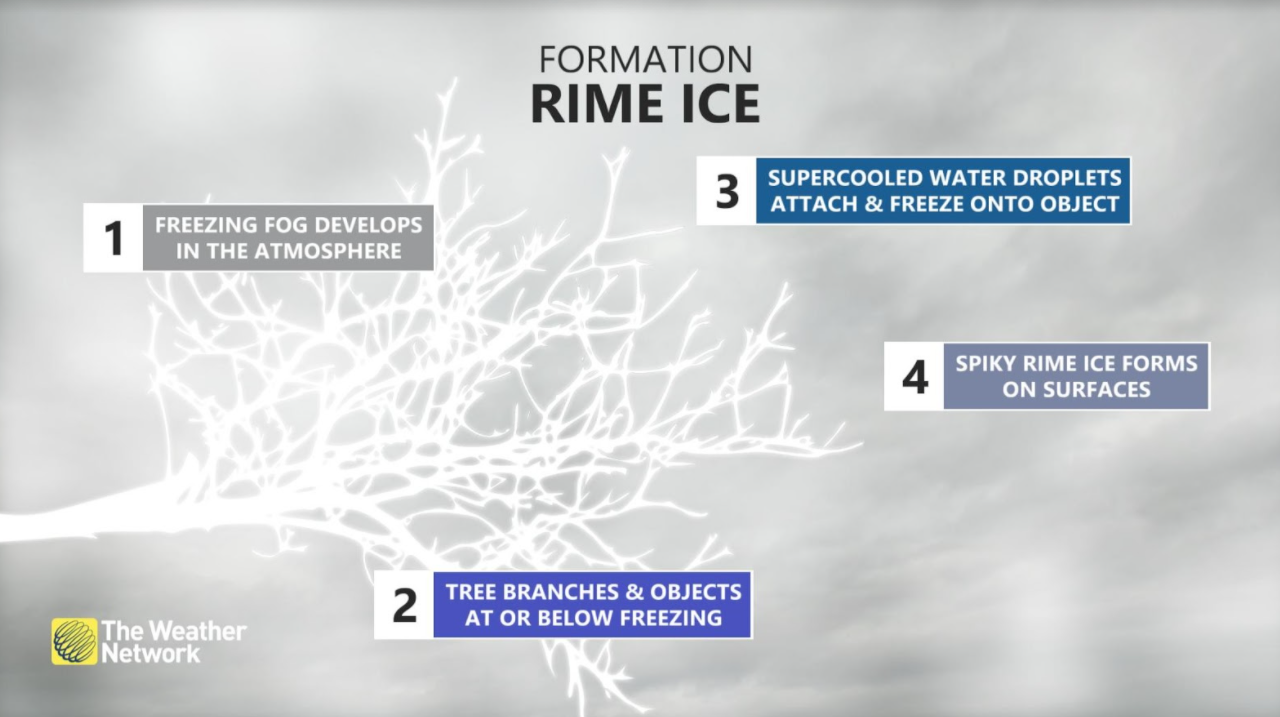 FORMATION
RIME ICE

1 FREEZING FOG DEVELOPS IN THE ATMOSPHERE

2 TREE BRANCHES & OBJECTS AT OR BELOW FREEZING

3 SUPERCOOLED WATER DROPLETS ATTACH & FREEZE ONTO OBJECT

4 SPIKY RIME ICE FORMS ON SURFACES

The Weather Network